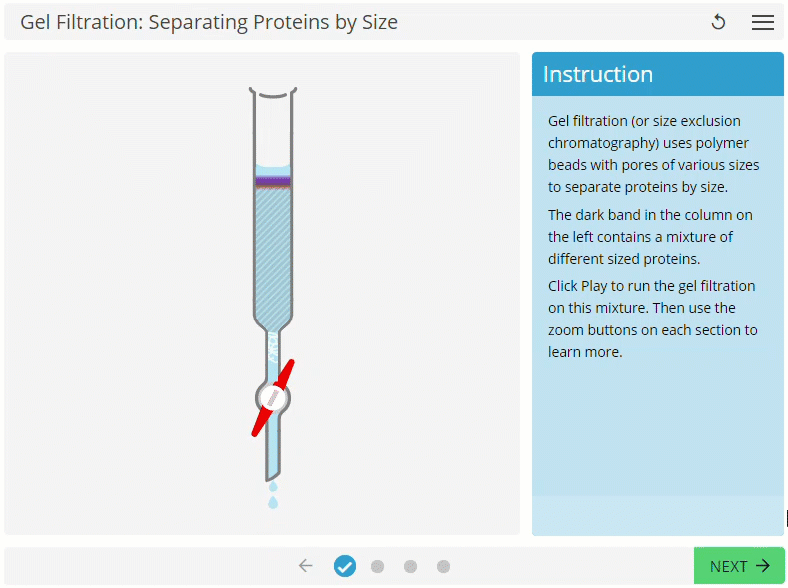 Gel Filtration: Separating Proteins by Size

Instruction

Gel filtration (or size exclusion chromatography) uses polymer beads with pores of various sizes to separate proteins by size.

The dark band in the column on the left contains a mixture of different sized proteins.

Click Play to run the gel filtration on this mixture. Then use the zoom buttons on each section to learn more.

NEXT